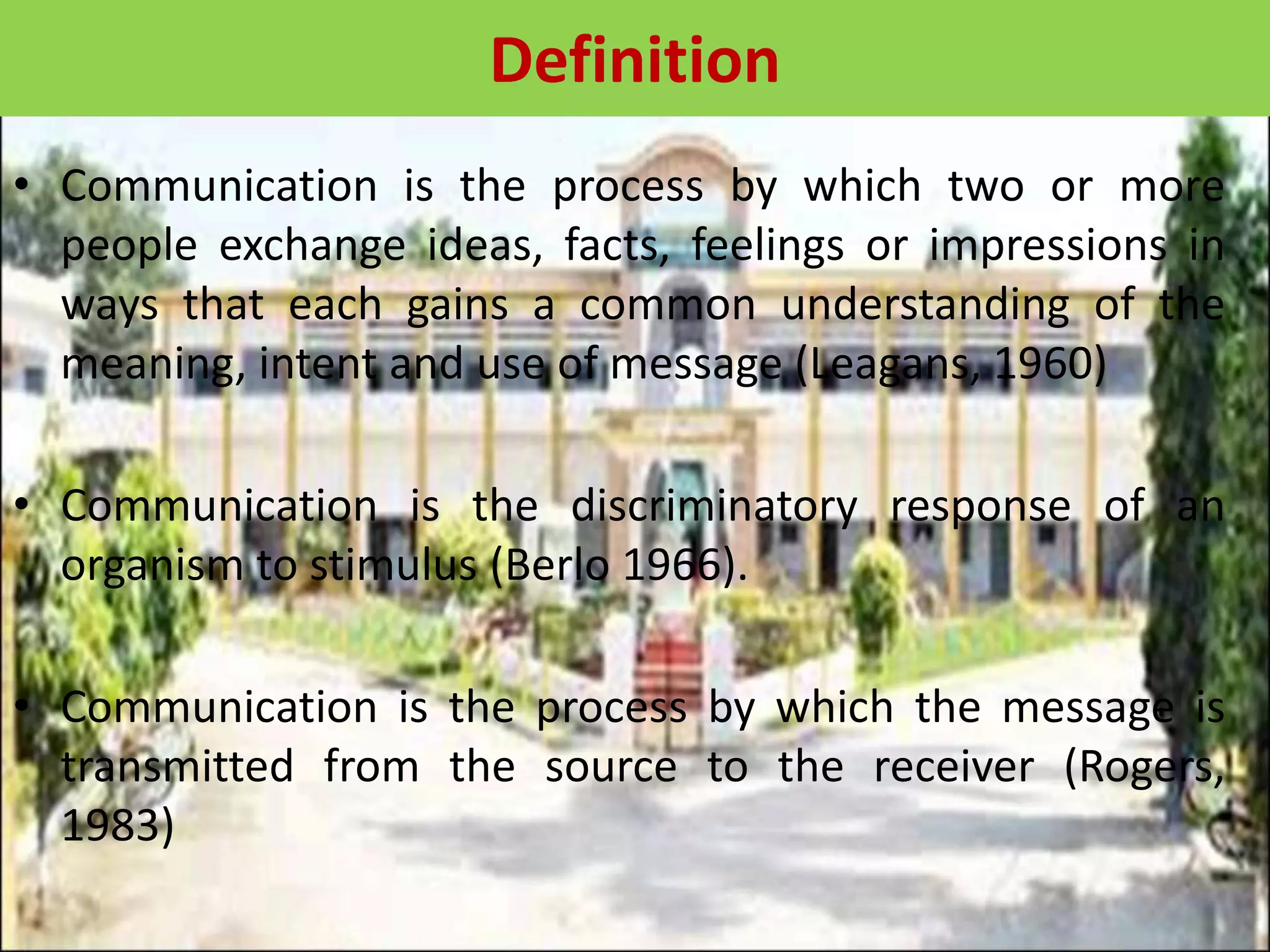 Definition

• Communication is the process by which two or more people exchange ideas, facts, feelings or impressions in ways that each gains a common understanding of the meaning, intent and use of message (Leagans, 1960)

• Communication is the discriminatory response of an organism to stimulus (Berlo 1966).

• Communication is the process by which the message is transmitted from the source to the receiver (Rogers, 1983)